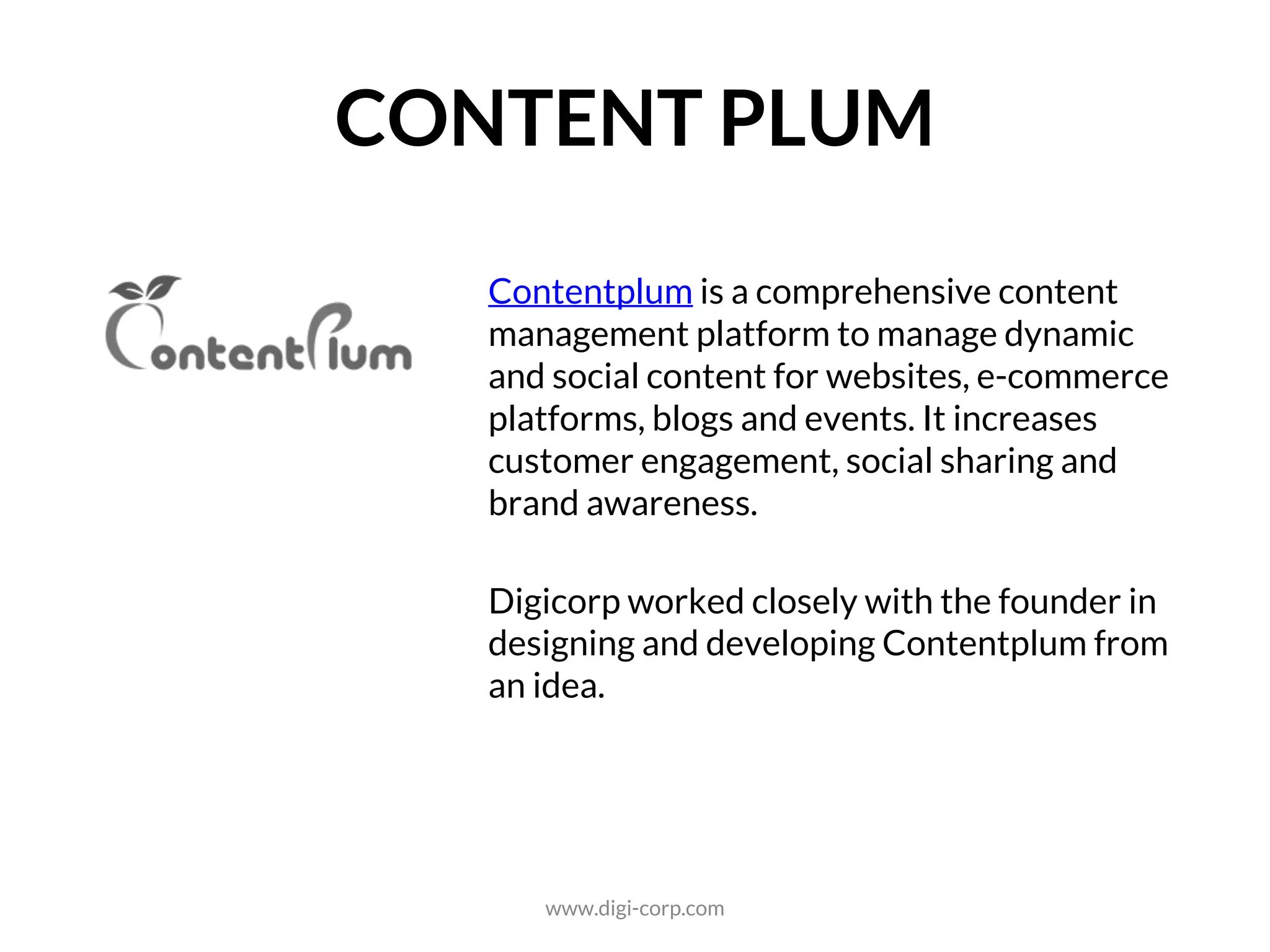 CONTENT PLUM

ContentPlum

Contentplum is a comprehensive content management platform to manage dynamic and social content for websites, e-commerce platforms, blogs and events. It increases customer engagement, social sharing and brand awareness.

Digicorp worked closely with the founder in designing and developing Contentplum from an idea.

www.digi-corp.com